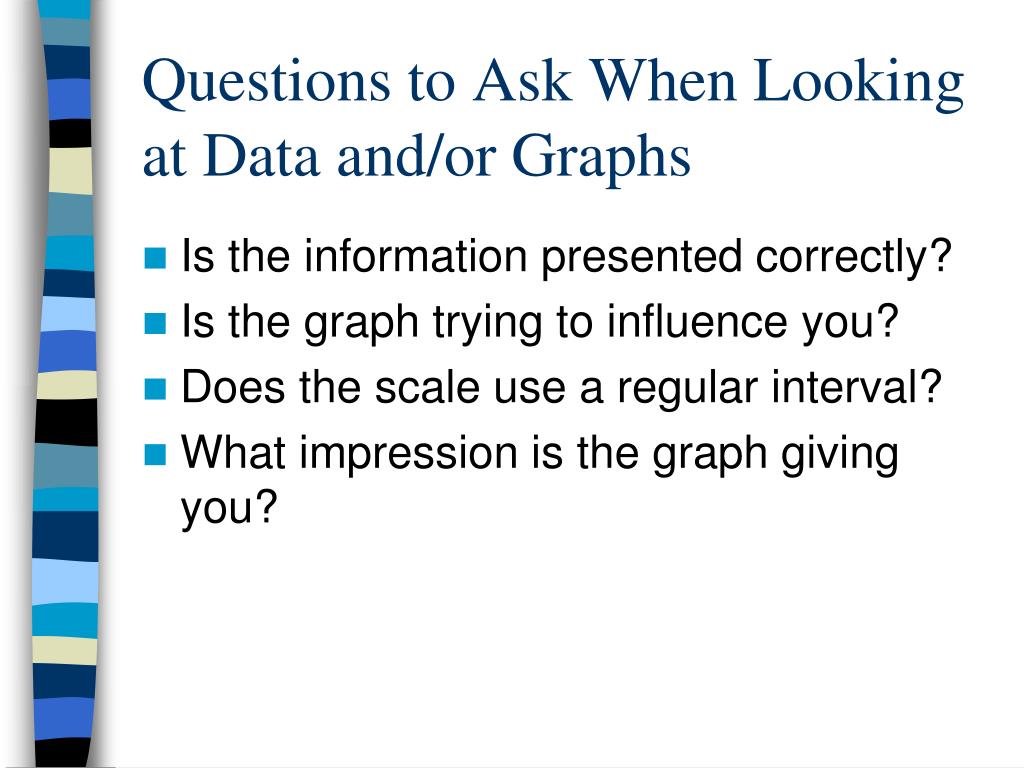 Questions to Ask When Looking at Data and/or Graphs

- Is the information presented correctly?
- Is the graph trying to influence you?
- Does the scale use a regular interval?
- What impression is the graph giving you?